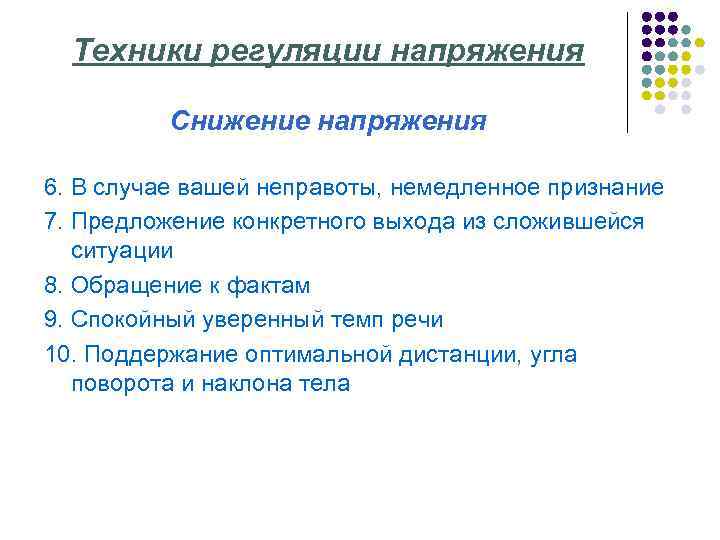 Техники регуляции напряжения

Снижение напряжения

6. В случае вашей неправоты, немедленное признание

7. Предложение конкретного выхода из сложившейся ситуации

8. Обращение к фактам

9. Спокойный уверенный темп речи

10. Поддержание оптимальной дистанции, угла поворота и наклона тела